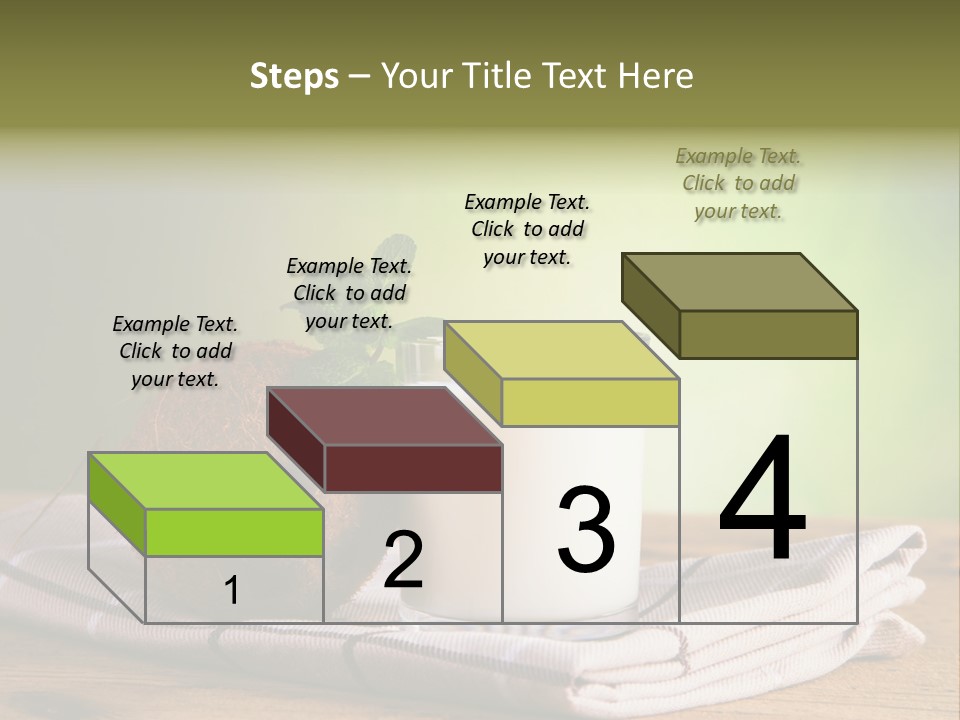 Steps – Your Title Text Here

Example Text. Click to add your text.

Example Text. Click to add your text.

Example Text. Click to add your text.

Example Text. Click to add your text.

1

2

3

4